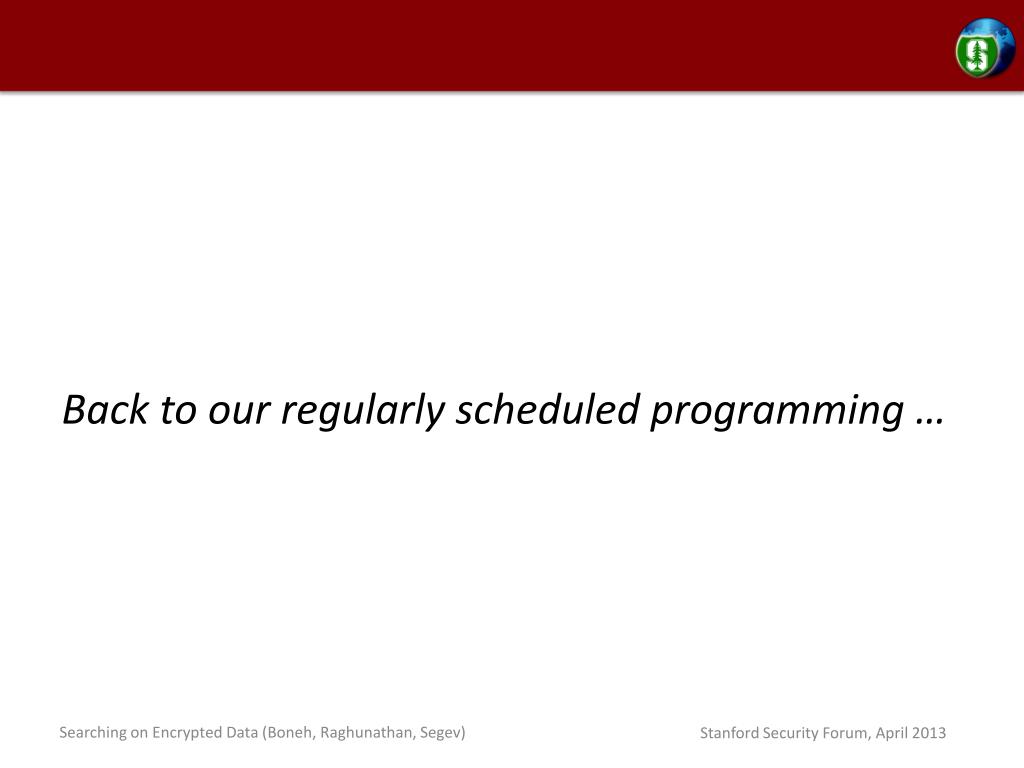 Back to our regularly scheduled programming …

Searching on Encrypted Data (Boneh, Raghunathan, Segev)

Stanford Security Forum, April 2013